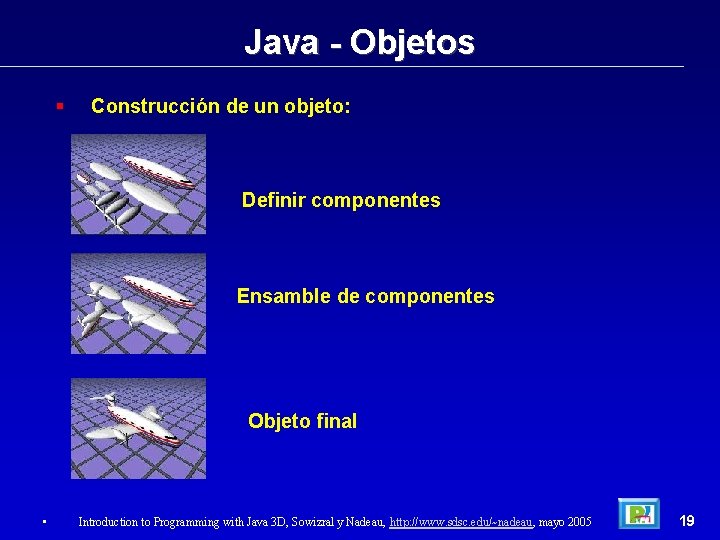 Java - Objetos

▪ Construcción de un objeto:

Definir componentes

Ensamble de componentes

Objeto final

▪ Introduction to Programming with Java 3D, Sowizral y Nadeau, http://www.sdsc.edu/~nadeau, mayo 2005

19